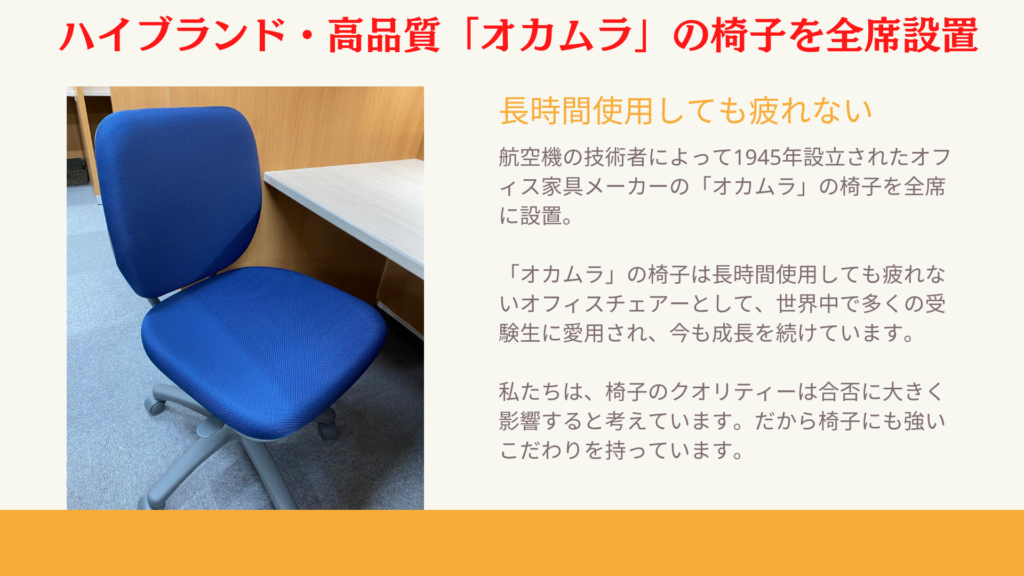 ハイブランド・高品質「オカムラ」の椅子を全席設置

長時間使用しても疲れない

航空機の技術者によって1945年設立されたオフィス家具メーカーの「オカムラ」の椅子を全席に設置。

「オカムラ」の椅子は長時間使用しても疲れないオフィスチェアーとして、世界中で多くの受験生に愛用され、今も成長を続けています。

私たちは、椅子のクオリティーは合否に大きく影響すると考えています。だから椅子にも強いこだわりを持っています。